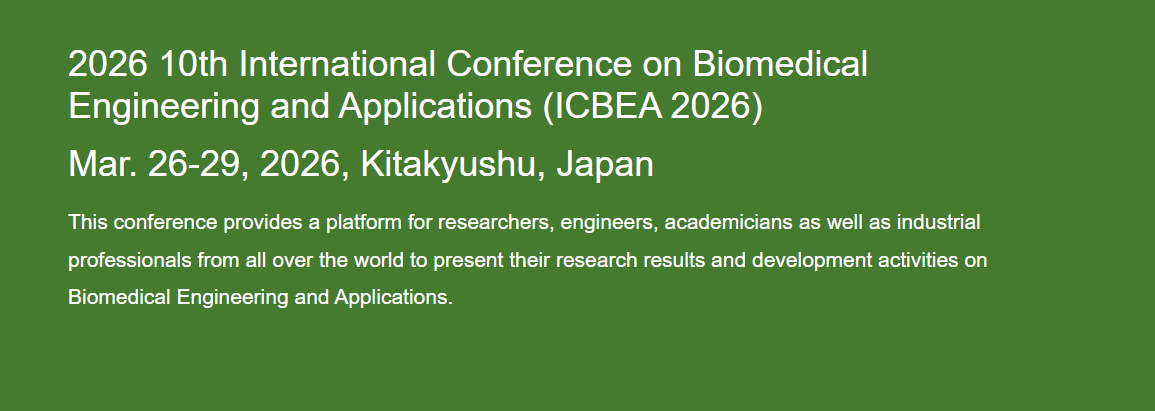 2026 10th International Conference on Biomedical Engineering and Applications (ICBEA 2026)

Mar. 26-29, 2026, Kitakyushu, Japan

This conference provides a platform for researchers, engineers, academicians as well as industrial professionals from all over the world to present their research results and development activities on Biomedical Engineering and Applications.